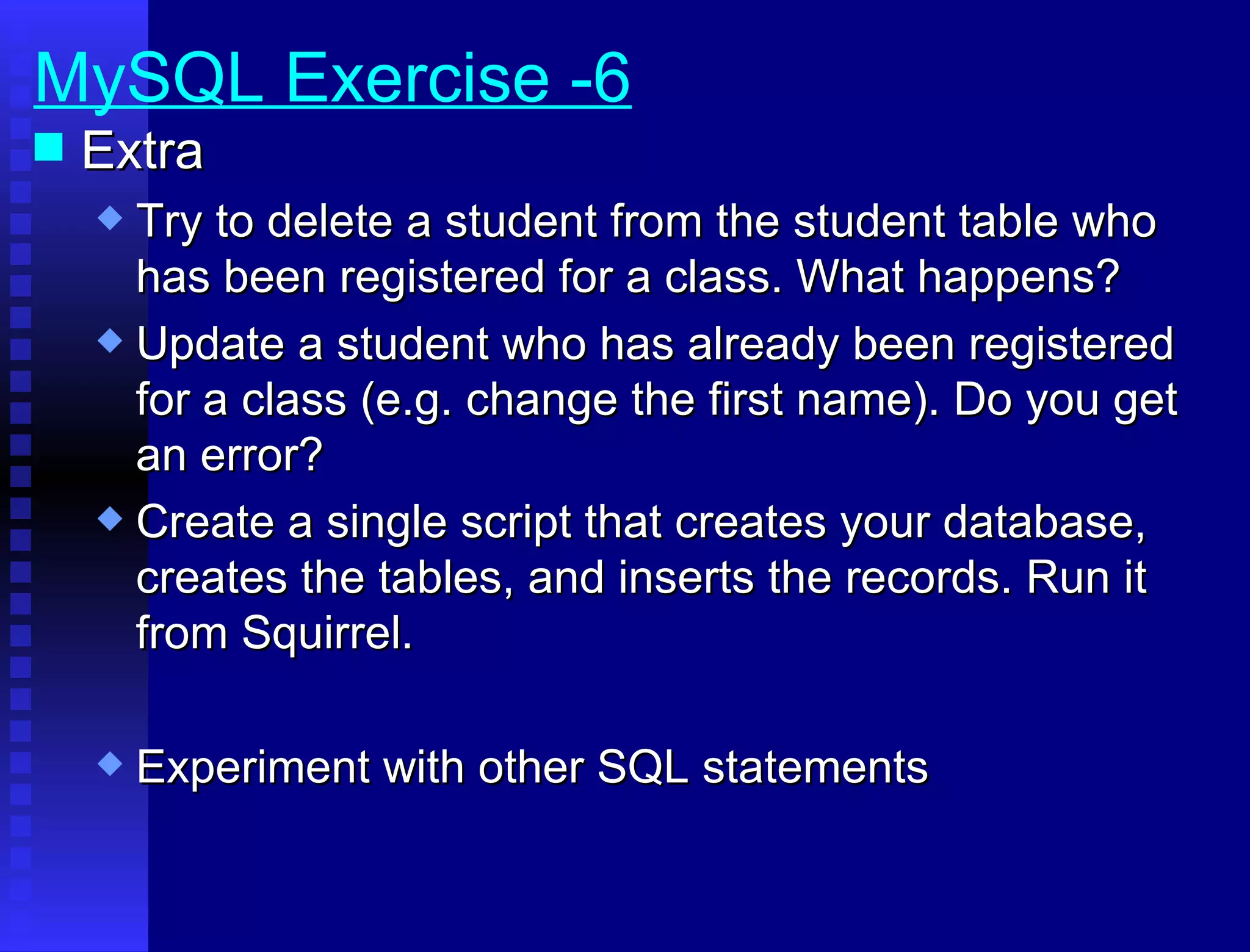 MySQL Exercise -6

Extra

Try to delete a student from the student table who has been registered for a class. What happens?

Update a student who has already been registered for a class (e.g. change the first name). Do you get an error?

Create a single script that creates your database, creates the tables, and inserts the records. Run it from Squirrel.

Experiment with other SQL statements